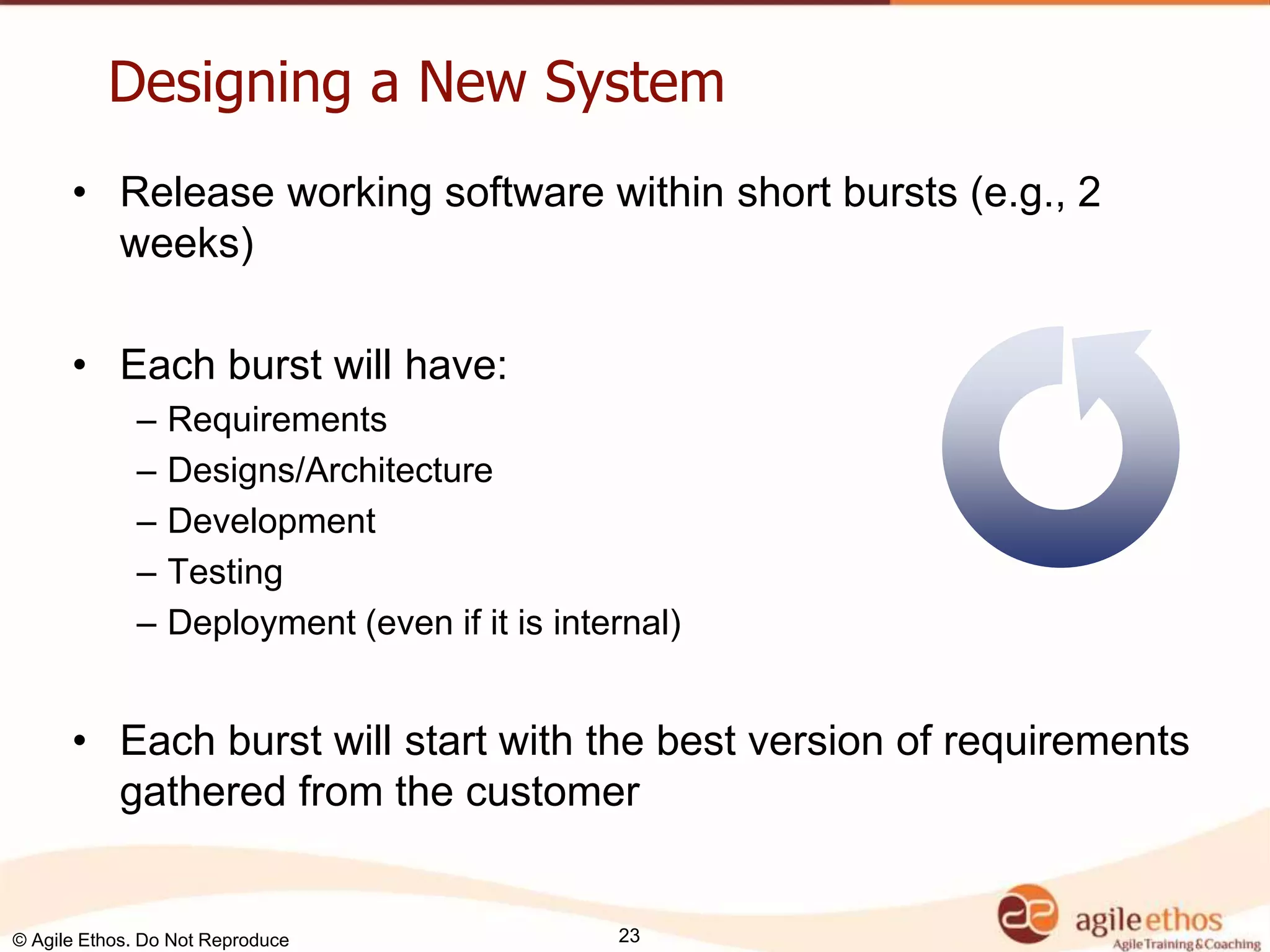 Designing a New System

• Release working software within short bursts (e.g., 2 weeks)

• Each burst will have:
– Requirements
– Designs/Architecture
– Development
– Testing
– Deployment (even if it is internal)

• Each burst will start with the best version of requirements gathered from the customer

© Agile Ethos. Do Not Reproduce

23

agile ethos
Agile Training & Coaching